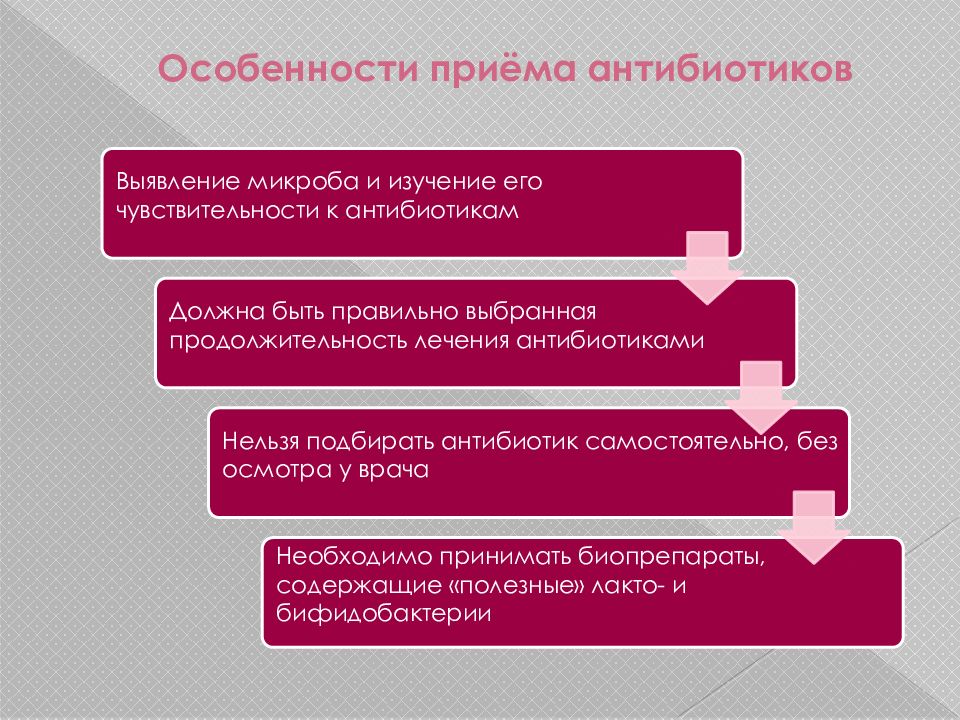 Особенности приёма антибиотиков

Выявление микроба и изучение его чувствительности к антибиотикам

Должна быть правильно выбранная продолжительность лечения антибиотиками

Нельзя подбирать антибиотик самостоятельно, без осмотра у врача

Необходимо принимать биопрепараты, содержащие «полезные» лакто- и бифидобактерии